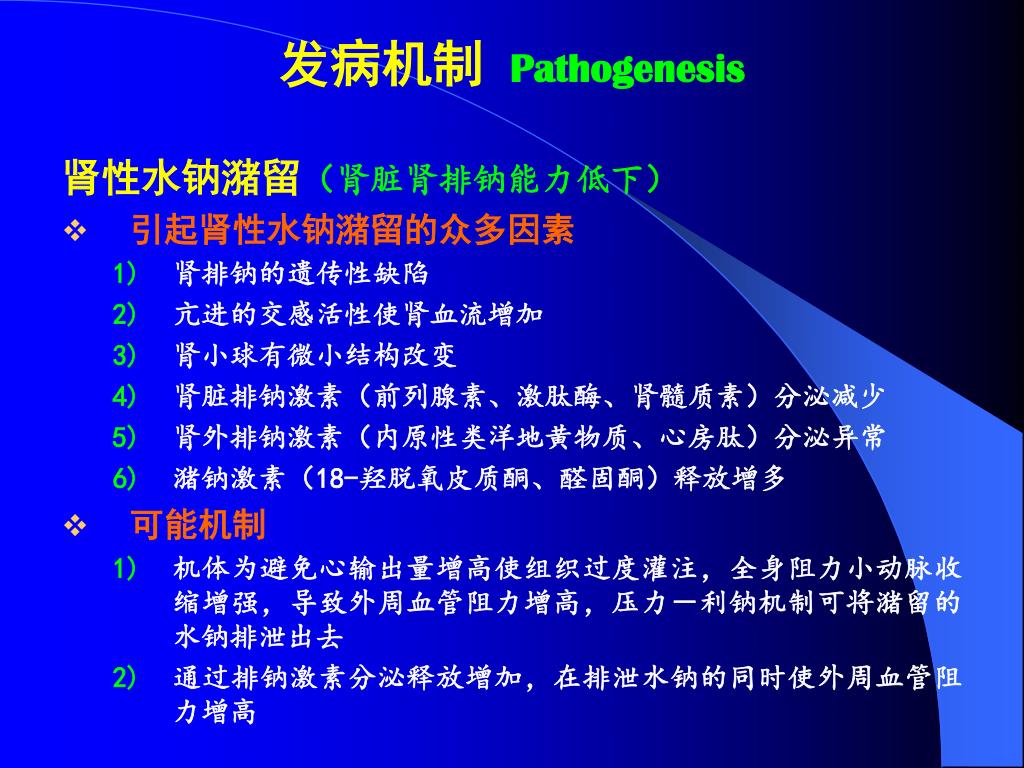 发病机制 Pathogenesis

肾性水钠潴留（肾脏肾排钠能力低下）

❖ 引起肾性水钠潴留的众多因素

1) 肾排钠的遗传性缺陷

2) 亢进的交感活性使肾血流增加

3) 肾小球有微小结构改变

4) 肾脏排钠激素（前列腺素、激肽酶、肾髓质素）分泌减少

5) 肾外排钠激素（内原性类洋地黄物质、心房肽）分泌异常

6) 潴钠激素（18-羟脱氧皮质酮、醛固酮）释放增多

❖ 可能机制

1) 机体为避免心输出量增高使组织过度灌注，全身阻力小动脉收缩增强，导致外周血管阻力增高，压力－利钠机制可将潴留的水钠排泄出去

2) 通过排钠激素分泌释放增加，在排泄水钠的同时使外周血管阻力增高